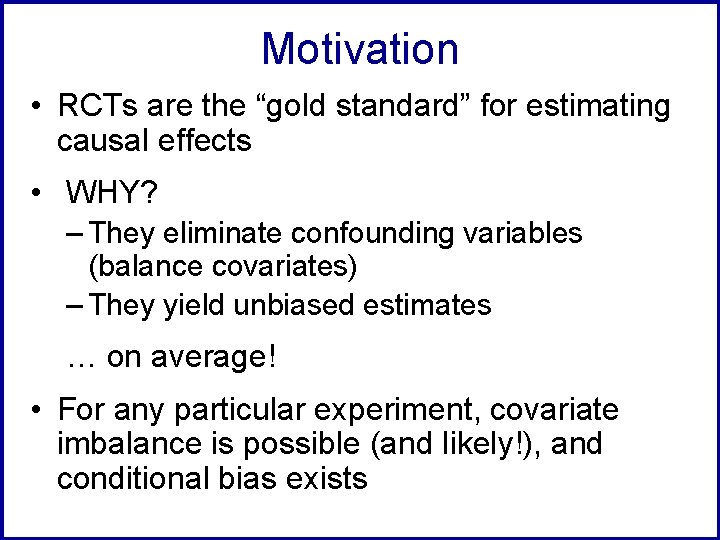 Motivation

• RCTs are the “gold standard” for estimating causal effects

• WHY?

– They eliminate confounding variables (balance covariates)

– They yield unbiased estimates

… on average!

• For any particular experiment, covariate imbalance is possible (and likely!), and conditional bias exists